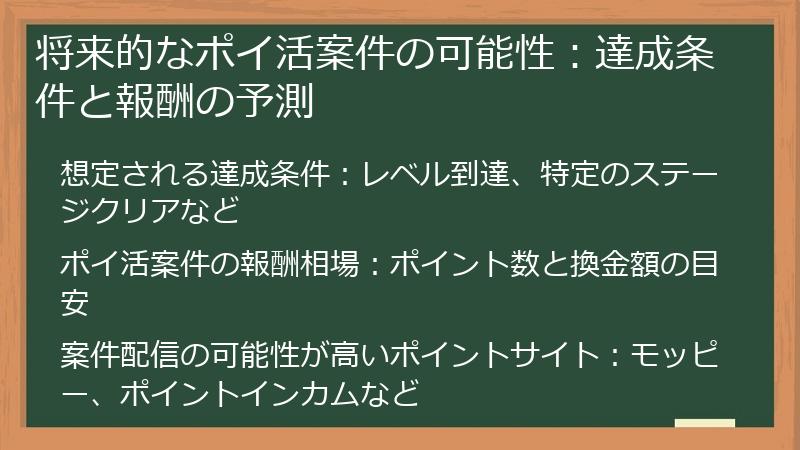 将来的なポイ活案件の可能性：達成条件と報酬の予測

想定される達成条件：レベル到達、特定のステージクリアなど

ポイ活案件の報酬相場：ポイント数と換金額の目安

案件配信の可能性が高いポイントサイト：モッピー、ポイントインカムなど